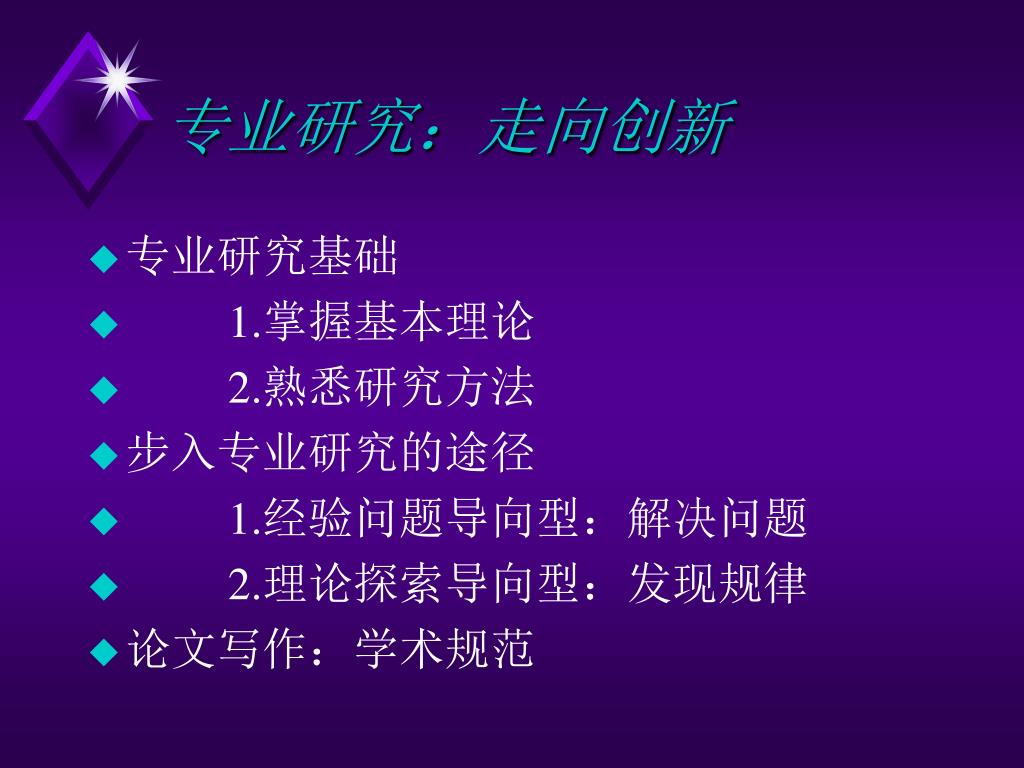 专业研究：走向创新

◆ 专业研究基础
◆ 1.掌握基本理论
◆ 2.熟悉研究方法
◆ 步入专业研究的途径
◆ 1.经验问题导向型：解决问题
◆ 2.理论探索导向型：发现规律
◆ 论文写作：学术规范